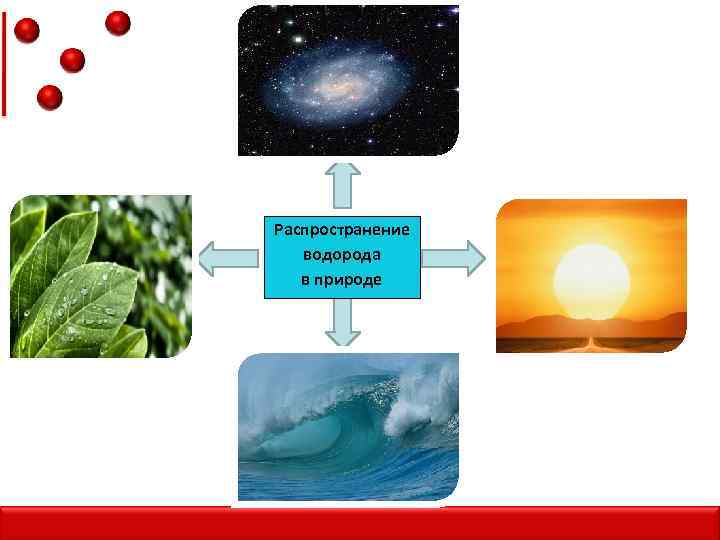 Распространение водорода в природе